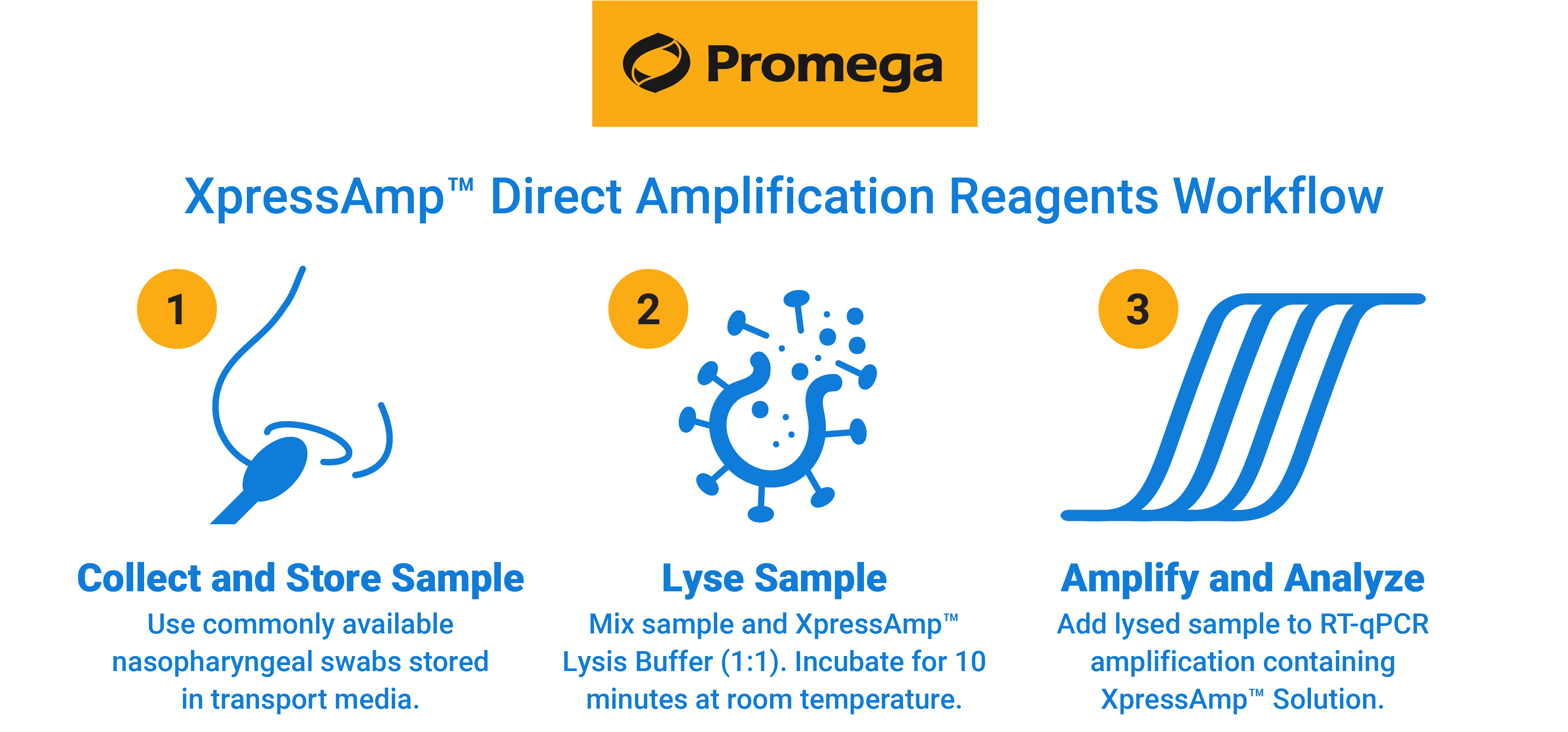 Promega

XpressAmp™ Direct Amplification Reagents Workflow

1

Collect and Store Sample

Use commonly available nasopharyngeal swabs stored in transport media.

2

Lyse Sample

Mix sample and XpressAmp™ Lysis Buffer (1:1). Incubate for 10 minutes at room temperature.

3

Amplify and Analyze

Add lysed sample to RT-qPCR amplification containing XpressAmp™ Solution.